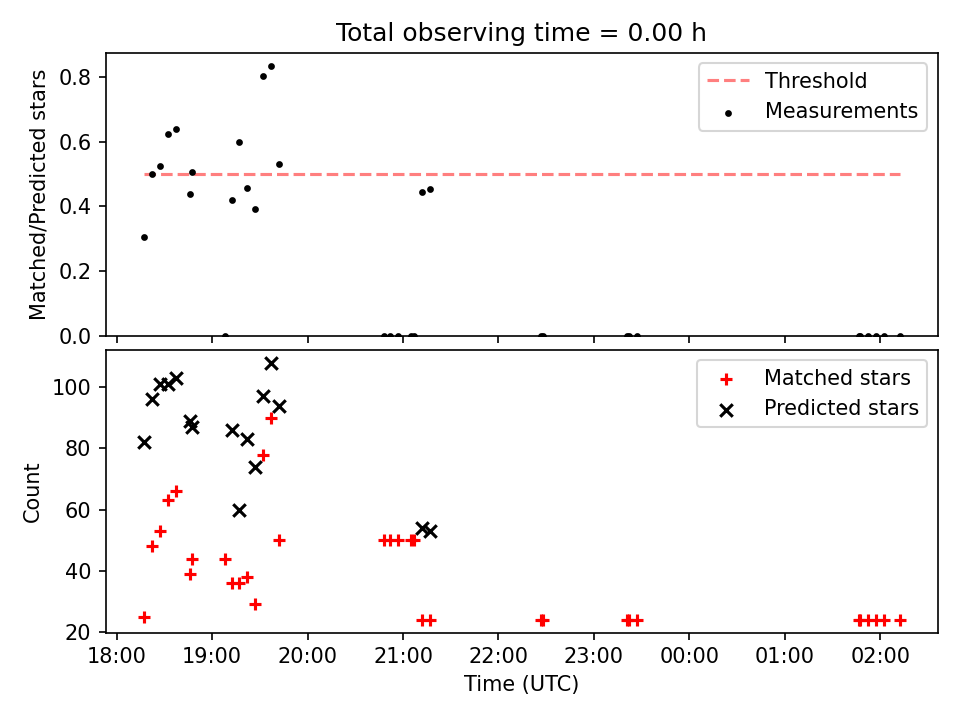 Total observing time = 0.00 h

Matched/Predicted stars

0.8
0.6
0.4
0.2
0.0

Threshold
Measurements

Count

100
80
60
40
20

Matched stars
Predicted stars

18:00 19:00 20:00 21:00 22:00 23:00 00:00 01:00 02:00

Time (UTC)